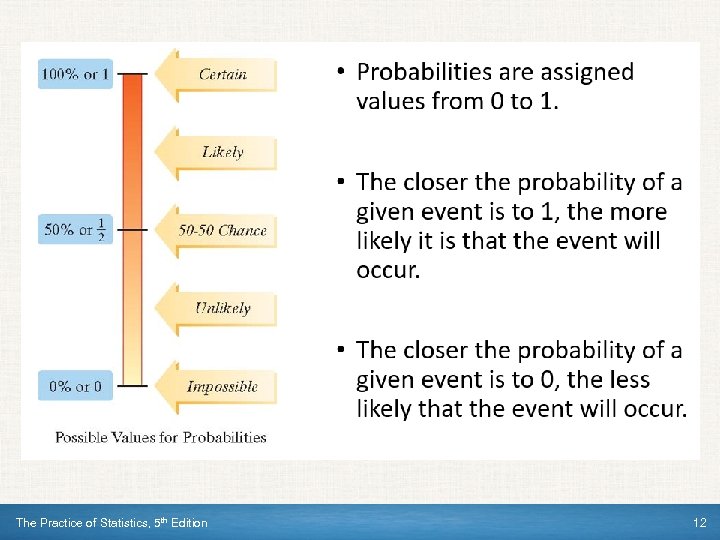 100% or 1

Certain

Likely

50% or $\frac{1}{2}$

50-50 Chance

Unlikely

0% or 0

Impossible

Possible Values for Probabilities

• Probabilities are assigned values from 0 to 1.

• The closer the probability of a given event is to 1, the more likely it is that the event will occur.

• The closer the probability of a given event is to 0, the less likely that the event will occur.

The Practice of Statistics, 5$^{th}$ Edition

12